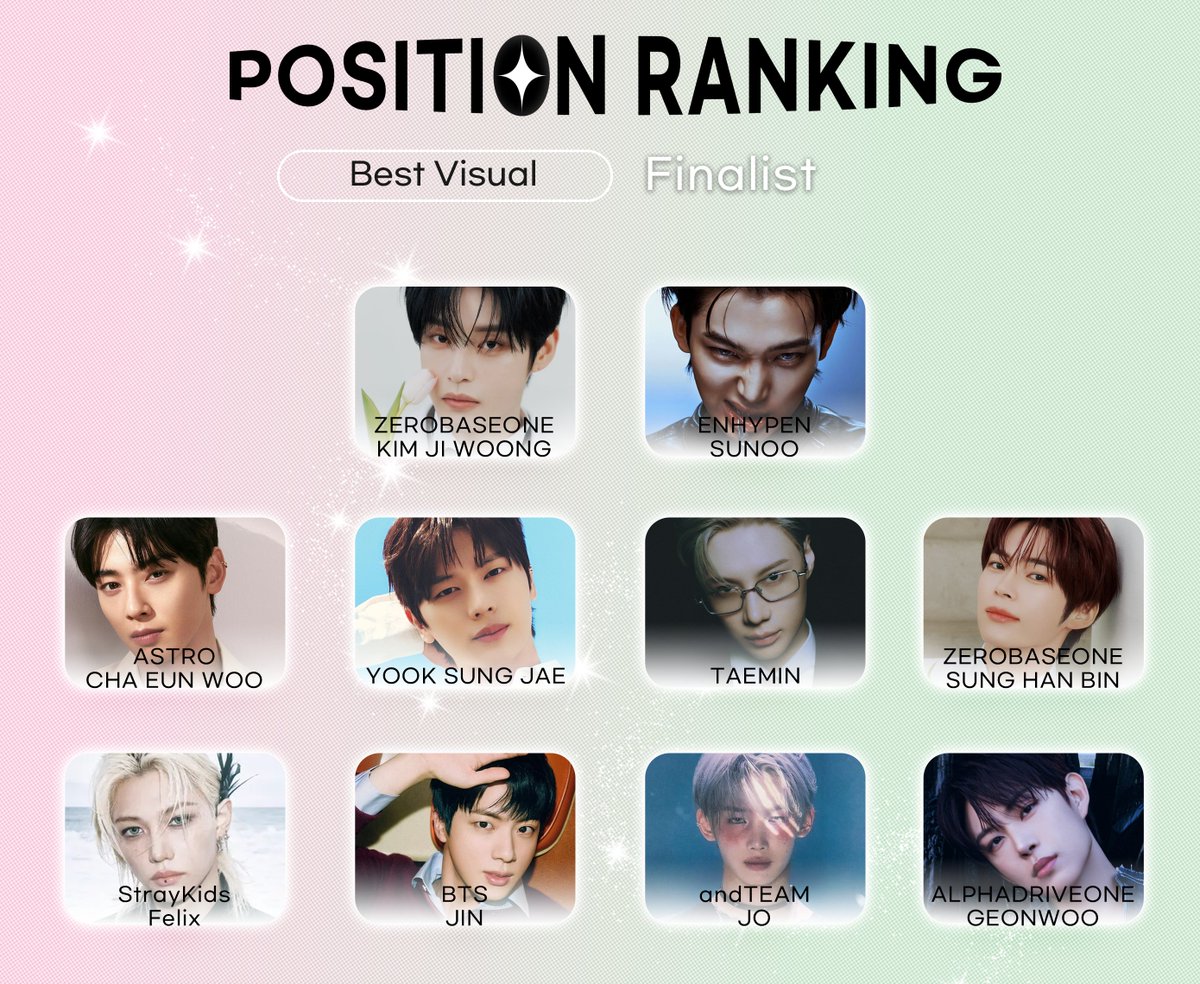 POSITION RANKING

Best Visual

Finalist

ZEROBASEONE
KIM JI WOONG

ENHYPEN
SUNOO

ASTRO
CHA EUN WOO

YOOK SUNG JAE

TAEMIN

ZEROBASEONE
SUNG HAN BIN

StrayKids
Felix

BTS
JIN

andTEAM
JO

ALPHADRIVEONE
GEONWOO